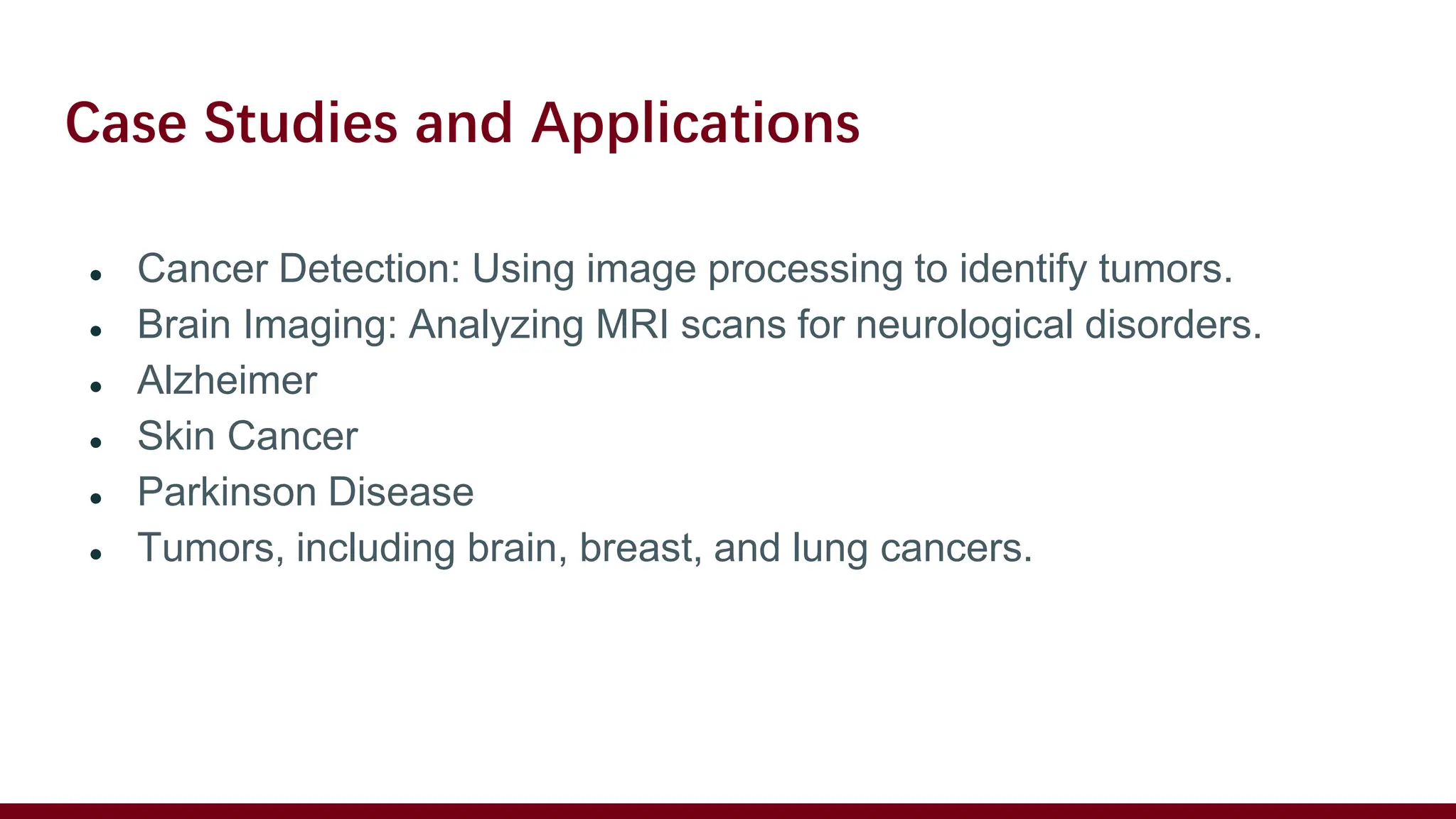 Case Studies and Applications

- Cancer Detection: Using image processing to identify tumors.
- Brain Imaging: Analyzing MRI scans for neurological disorders.
- Alzheimer
- Skin Cancer
- Parkinson Disease
- Tumors, including brain, breast, and lung cancers.